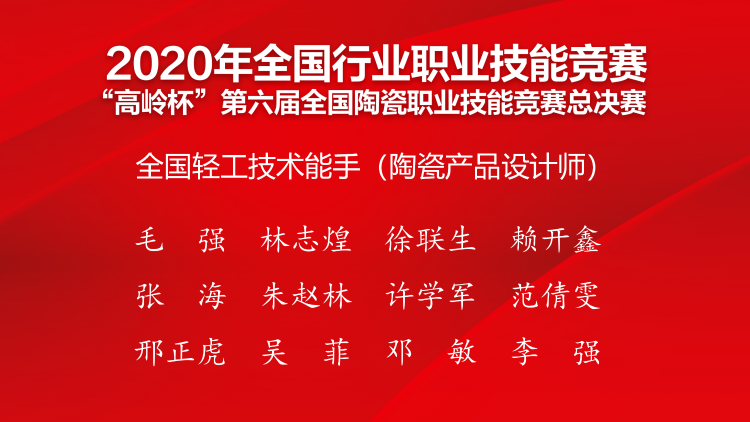 2020年全国行业职业技能竞赛
“高岭杯”第六届全国陶瓷职业技能竞赛总决赛

全国轻工技术能手（陶瓷产品设计师）

毛 强 林志煌 徐联生 赖开鑫
张 海 朱赵林 许学军 范倩雯
邢正虎 吴 菲 邓 敏 李 强